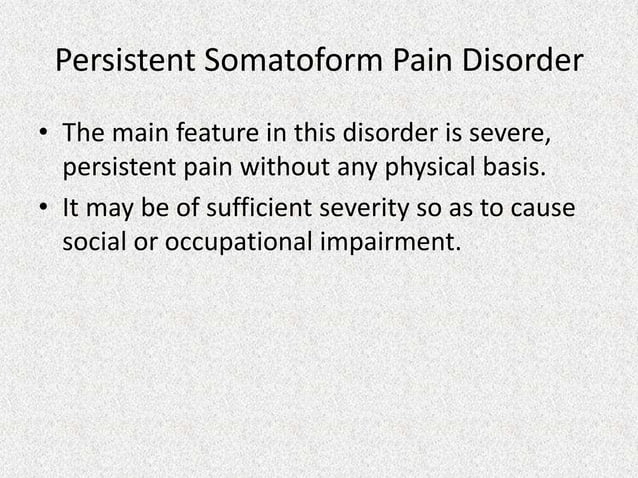 Persistent Somatoform Pain Disorder

• The main feature in this disorder is severe, persistent pain without any physical basis.
• It may be of sufficient severity so as to cause social or occupational impairment.